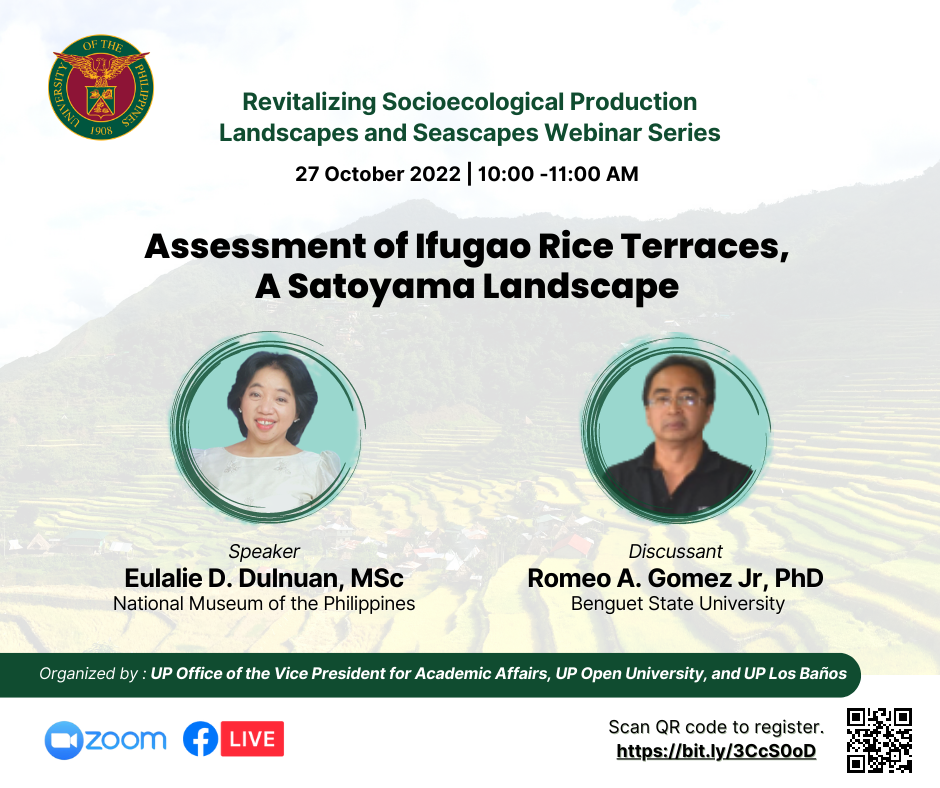 UNIVERSITY OF THE PHILIPPINES 1908

Revitalizing Socioecological Production Landscapes and Seascapes Webinar Series

27 October 2022 | 10:00 -11:00 AM

Assessment of Ifugao Rice Terraces, A Satoyama Landscape

Speaker
Eulalie D. Dulnuan, MSc
National Museum of the Philippines

Discussant
Romeo A. Gomez Jr, PhD
Benguet State University

Organized by : UP Office of the Vice President for Academic Affairs, UP Open University, and UP Los Baños

zoom

LIVE

Scan QR code to register.
https://bit.ly/3CcS0oD